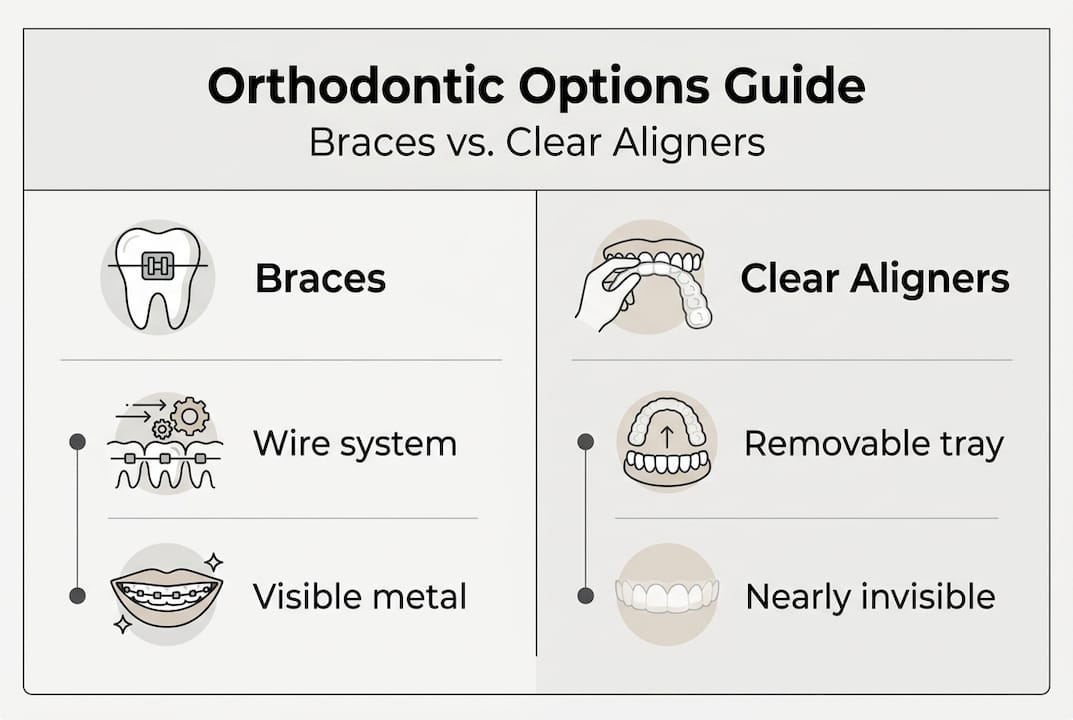 Orthodontic Options Guide
Braces vs. Clear Aligners

Braces

Wire system

Visible metal

Clear Aligners

Removable tray

Nearly invisible